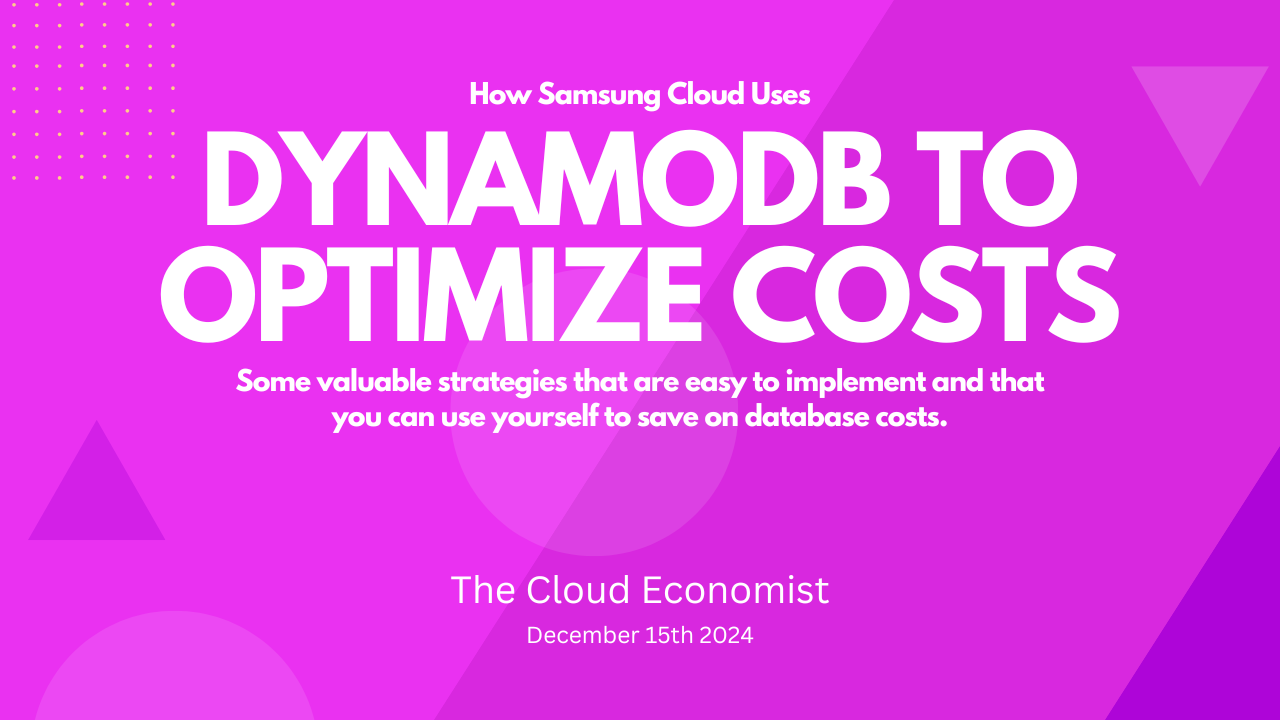 How Samsung Cloud Uses

DYNAMODB TO OPTIMIZE COSTS

Some valuable strategies that are easy to implement and that you can use yourself to save on database costs.

The Cloud Economist

December 15th 2024